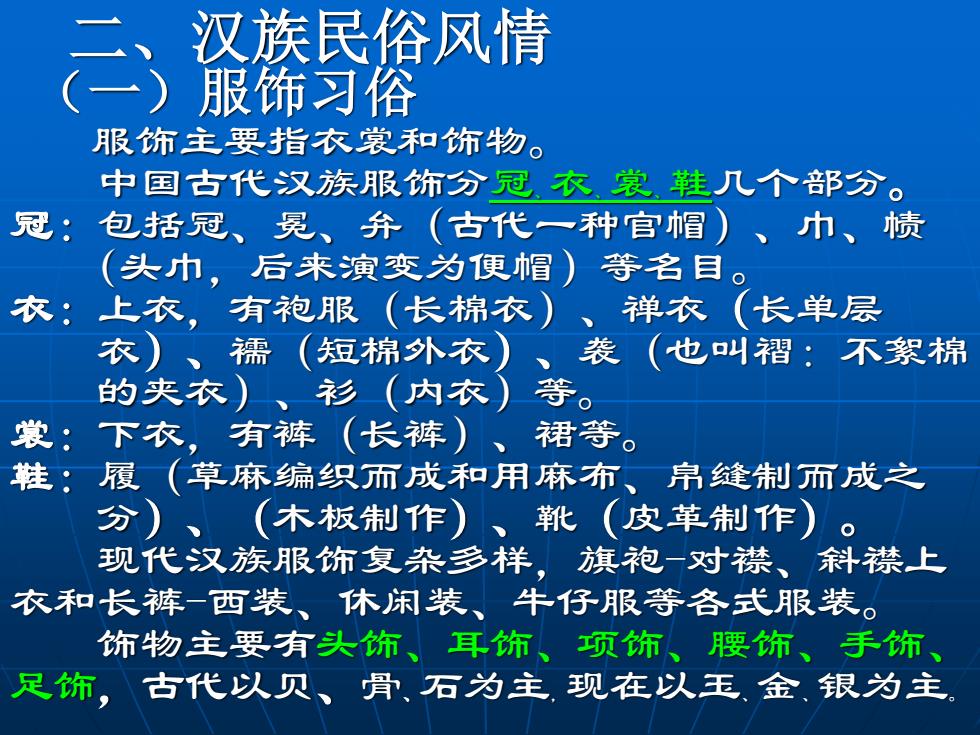 二、汉族民俗风情
（一）服饰习俗

服饰主要指衣裳和饰物。

中国古代汉族服饰分冠、衣、裳、鞋几个部分。

冠：包括冠、冕、弁（古代一种官帽）、巾、帻（头巾，后来演变为便帽）等名目。

衣：上衣，有袍服（长棉衣）、禅衣（长单层衣）、襦（短棉外衣）、袭（也叫褶：不絮棉的夹衣）、衫（内衣）等。

裳：下衣，有裤（长裤）、裙等。

鞋：履（草麻编织而成和用麻布、帛缝制而成之分）、（木板制作）、靴（皮革制作）。

现代汉族服饰复杂多样，旗袍-对襟、斜襟上衣和长裤-西装、休闲装、牛仔服等各式服装。

饰物主要有头饰、耳饰、项饰、腰饰、手饰、足饰，古代以贝、骨、石为主，现在以玉、金、银为主。